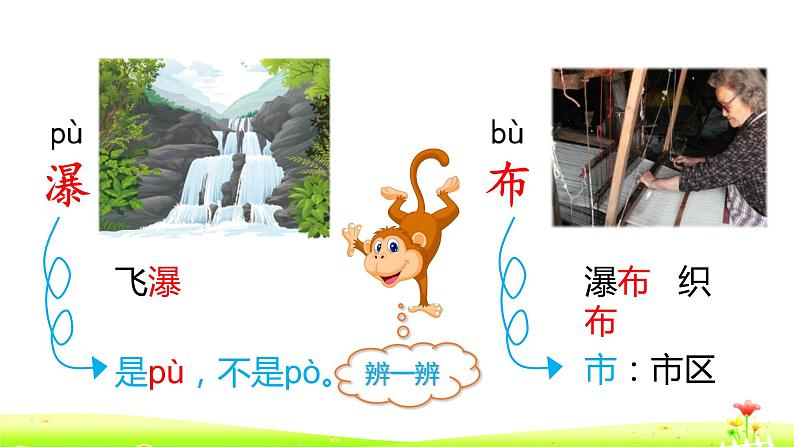 pù
瀑

飞瀑

是pù，不是pò。

辨一辨

bù
布

瀑布　织布

市：市区